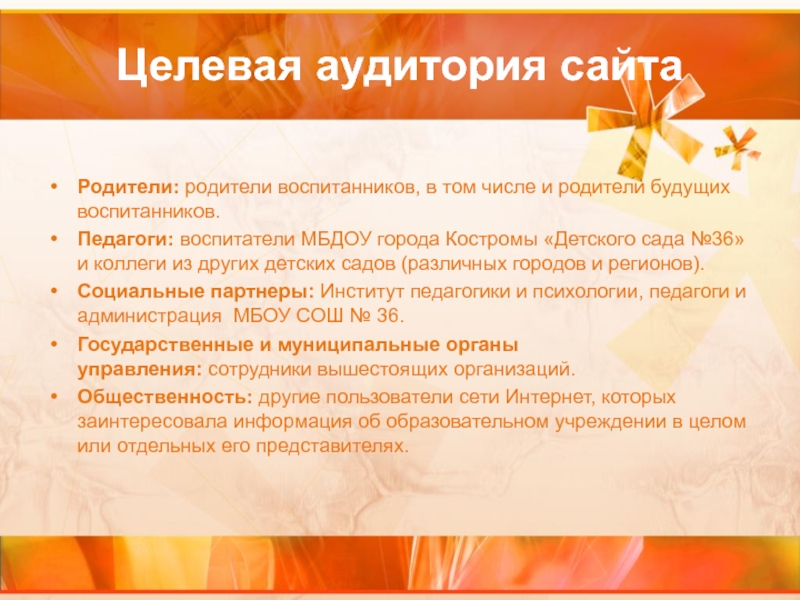 Целевая аудитория сайта

• Родители: родители воспитанников, в том числе и родители будущих воспитанников.
• Педагоги: воспитатели МБДОУ города Костромы «Детского сада №36» и коллеги из других детских садов (различных городов и регионов).
• Социальные партнеры: Институт педагогики и психологии, педагоги и администрация МБОУ СОШ № 36.
• Государственные и муниципальные органы управления: сотрудники вышестоящих организаций.
• Общественность: другие пользователи сети Интернет, которых заинтересовала информация об образовательном учреждении в целом или отдельных его представителях.